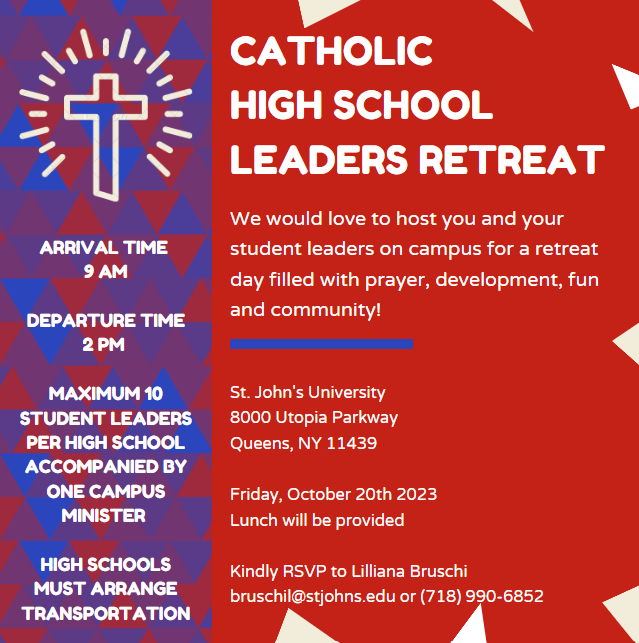 ARRIVAL TIME
9 AM

DEPARTURE TIME
2 PM

MAXIMUM 10 STUDENT LEADERS PER HIGH SCHOOL ACCOMPANIED BY ONE CAMPUS MINISTER

HIGH SCHOOLS MUST ARRANGE TRANSPORTATION

CATHOLIC HIGH SCHOOL LEADERS RETREAT

We would love to host you and your student leaders on campus for a retreat day filled with prayer, development, fun and community!

St. John's University
8000 Utopia Parkway
Queens, NY 11439

Friday, October 20th 2023
Lunch will be provided

Kindly RSVP to Lilliana Bruschi
bruschil@stjohns.edu or (718) 990-6852